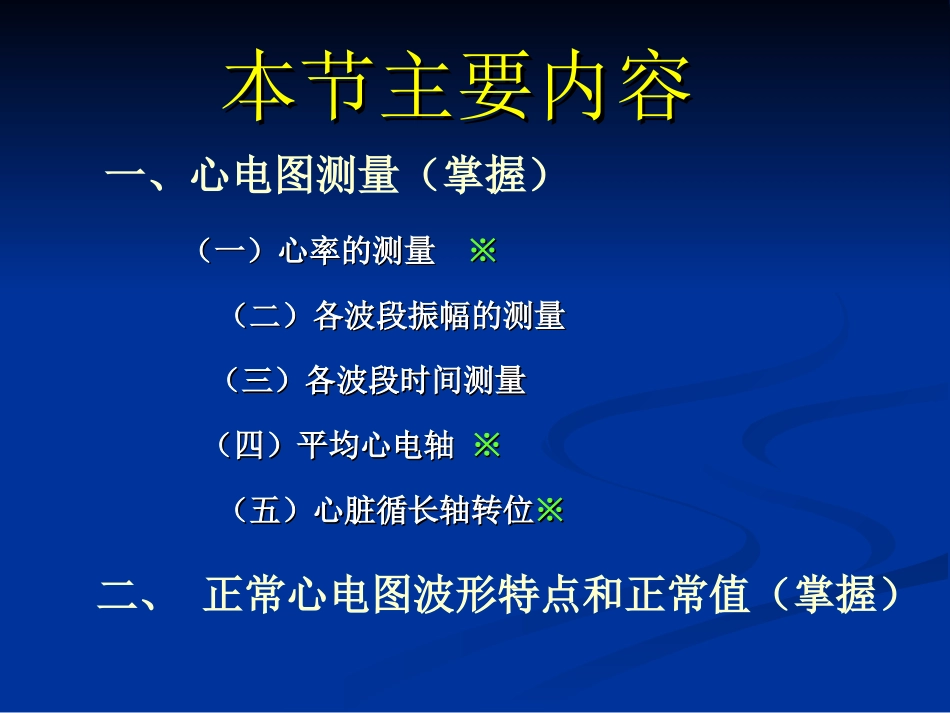 本节主要内容

一、心电图测量（掌握）

（一）心率的测量 ※

（二）各波段振幅的测量

（三）各波段时间测量

（四）平均心电轴 ※

（五）心脏循长轴转位※

二、 正常心电图波形特点和正常值（掌握）